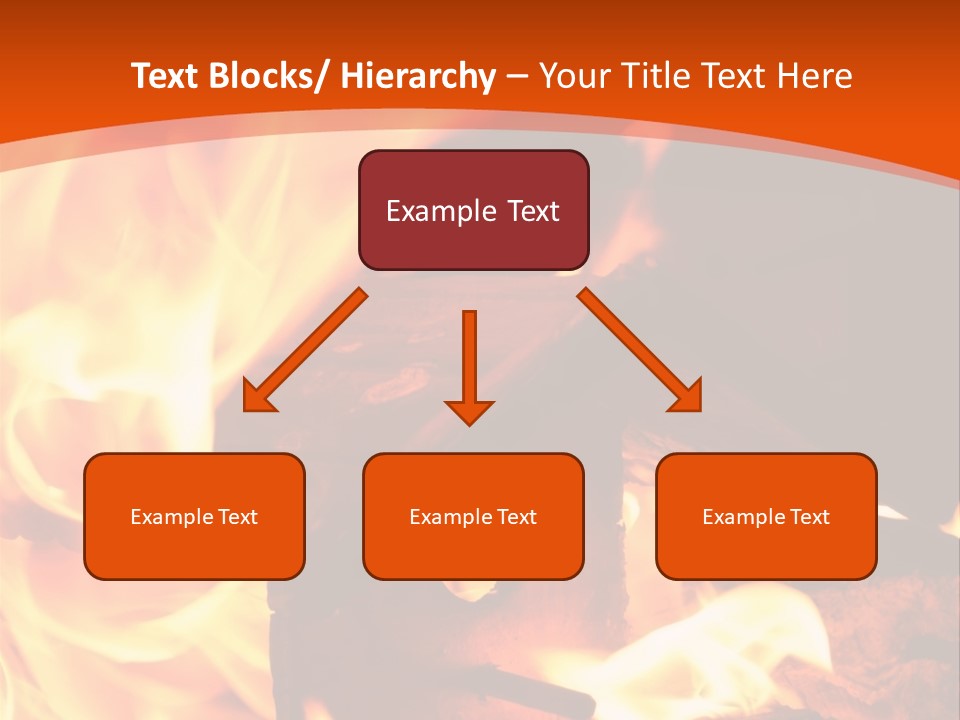 Text Blocks/ Hierarchy – Your Title Text Here

Example Text

Example Text

Example Text

Example Text